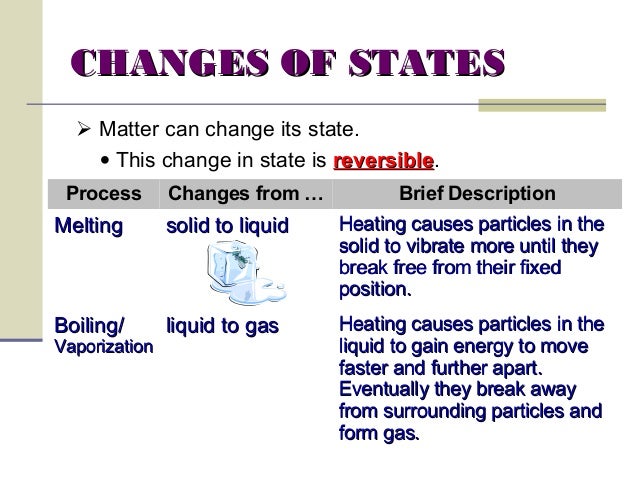 CHANGES OF STATES

➢ Matter can change its state.

• This change in state is reversible.

| Process | Changes from … | Brief Description |
|---|---|---|
| Melting | solid to liquid | Heating causes particles in the solid to vibrate more until they break free from their fixed position. |
| Boiling/ Vaporization | liquid to gas | Heating causes particles in the liquid to gain energy to move faster and further apart. Eventually they break away from surrounding particles and form gas. |